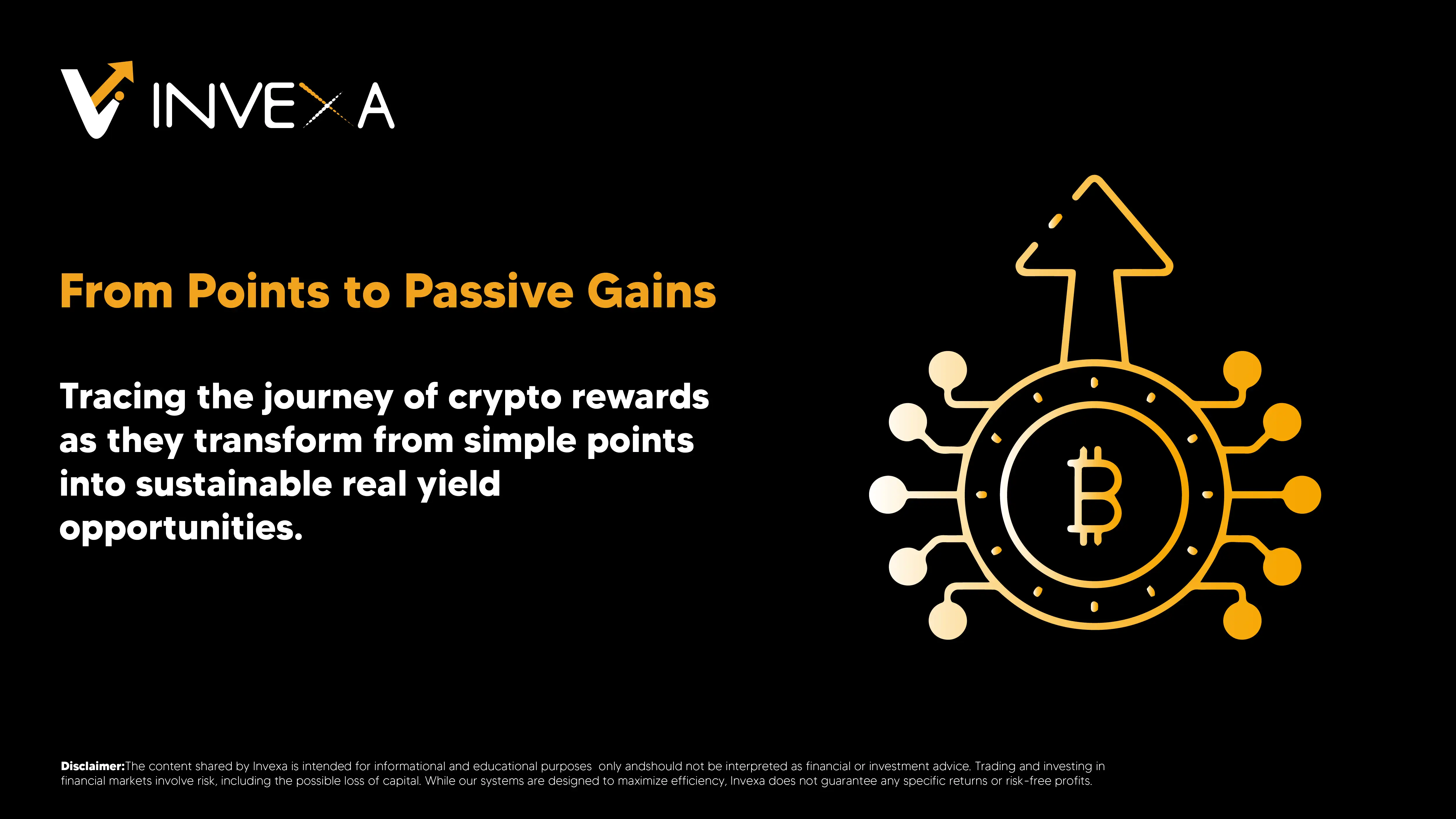 INVEXA

From Points to Passive Gains

Tracing the journey of crypto rewards as they transform from simple points into sustainable real yield opportunities.

Disclaimer:The content shared by Invexa is intended for informational and educational purposes only andshould not be interpreted as financial or investment advice. Trading and investing in financial markets involve risk, including the possible loss of capital. While our systems are designed to maximize efficiency, Invexa does not guarantee any specific returns or risk-free profits.